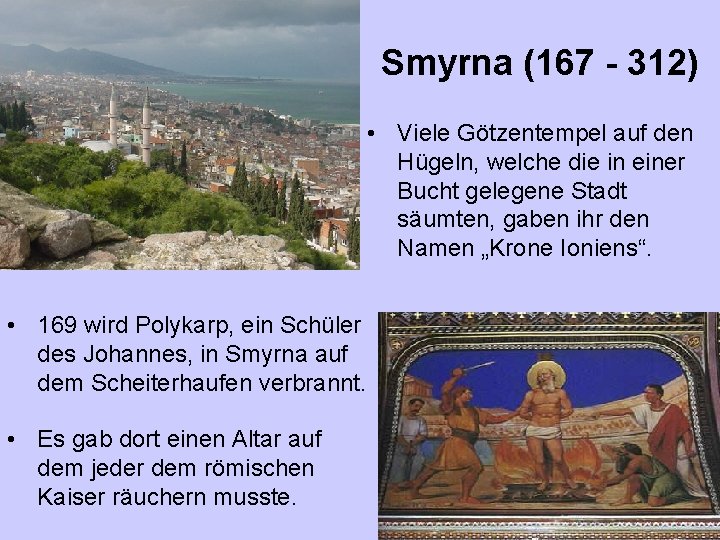 Smyrna (167 - 312)

• Viele Götzentempel auf den Hügeln, welche die in einer Bucht gelegene Stadt säumten, gaben ihr den Namen „Krone Ioniens“.

• 169 wird Polykarp, ein Schüler des Johannes, in Smyrna auf dem Scheiterhaufen verbrannt.

• Es gab dort einen Altar auf dem jeder dem römischen Kaiser räuchern musste.